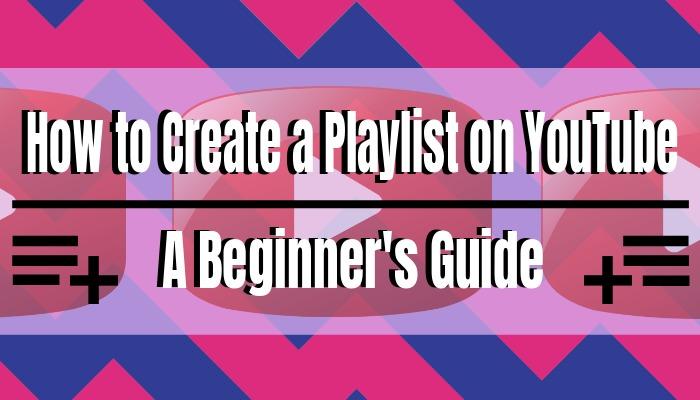 How to Create a Playlist on YouTube

A Beginner's Guide